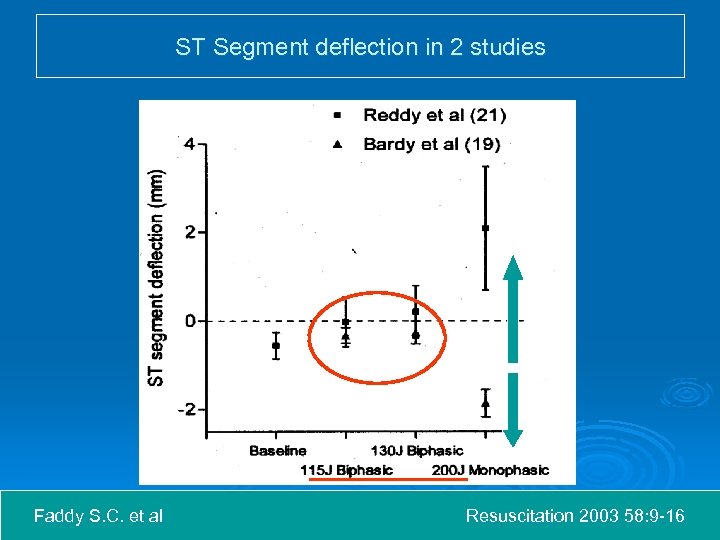 ST Segment deflection in 2 studies

■ Reddy et al (21)
▲ Bardy et al (19)

ST segment deflection (mm)

4
2
0
-2

Baseline
130J Biphasic
115J Biphasic
200J Monophasic

Faddy S.C. et al

Resuscitation 2003 58:9-16